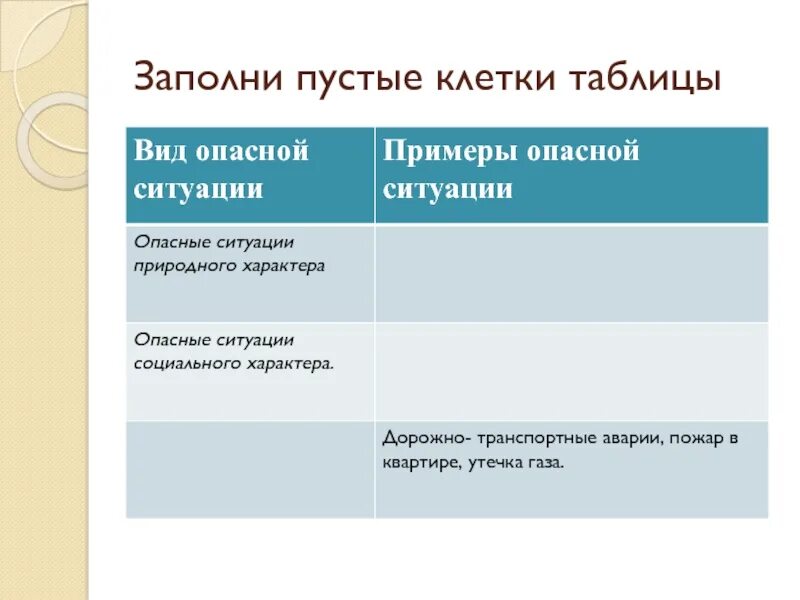 Заполни пустые клетки таблицы

| Вид опасной ситуации | Примеры опасной ситуации |
|---|---|
| Опасные ситуации природного характера | |
| Опасные ситуации социального характера. | |
| | Дорожно- транспортные аварии, пожар в квартире, утечка газа. |